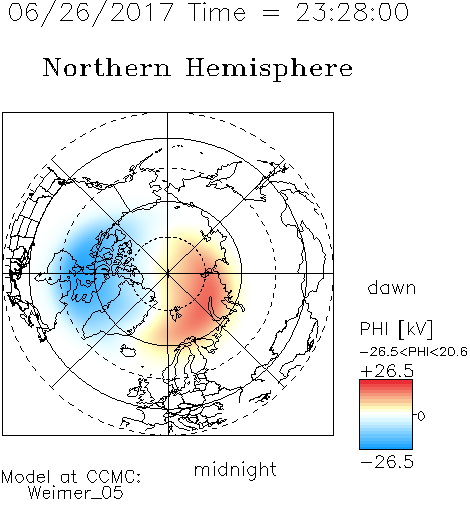 06/26/2017 Time = 23:28:00

Northern Hemisphere

dawn

PHI [kV]
-26.5<PHI<20.6
+26.5
0
-26.5

midnight

Model at CCMC:
Weimer_05